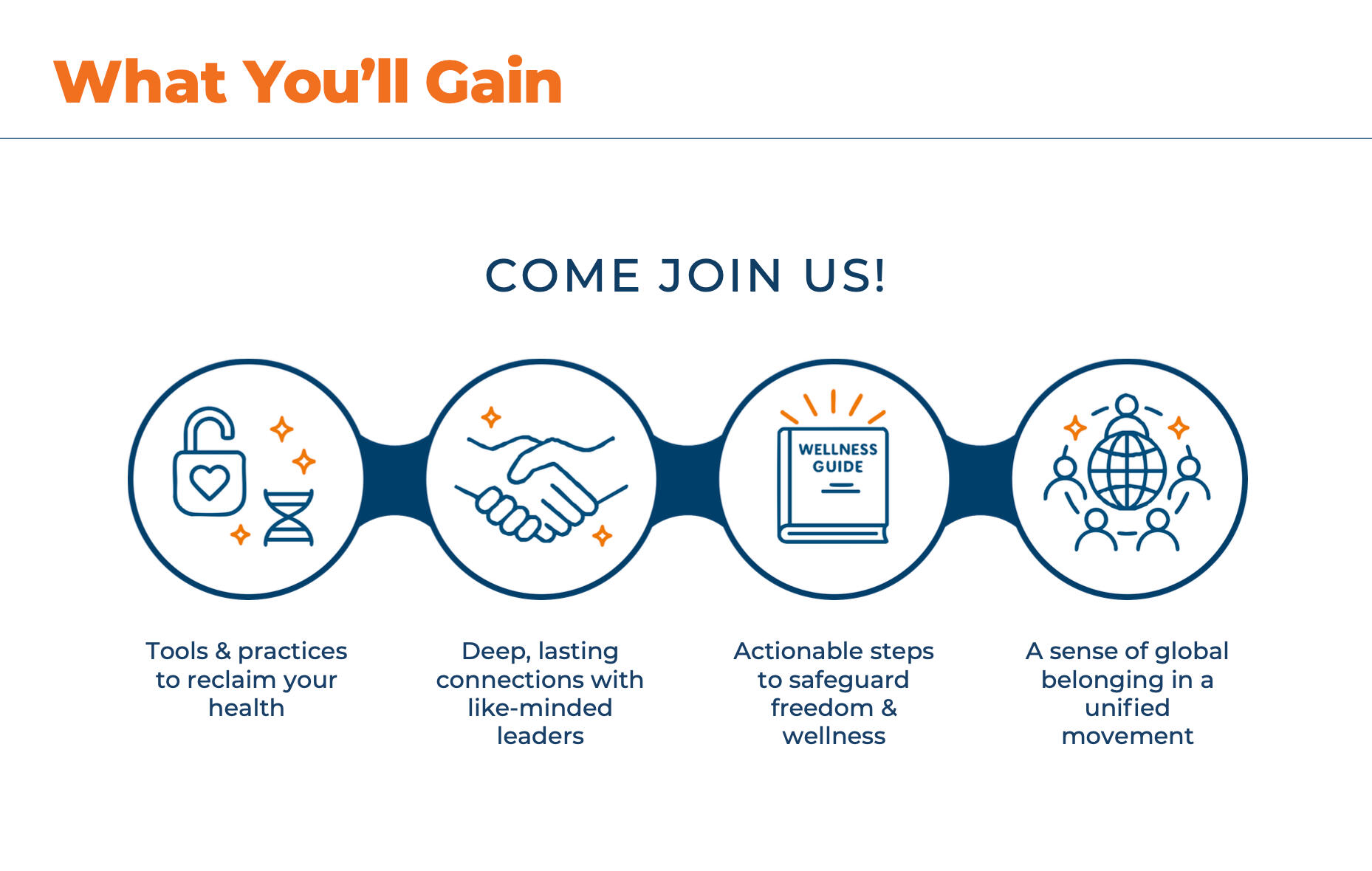 What You’ll Gain

COME JOIN US!

WELLNESS GUIDE

Tools & practices to reclaim your health

Deep, lasting connections with like-minded leaders

Actionable steps to safeguard freedom & wellness

A sense of global belonging in a unified movement